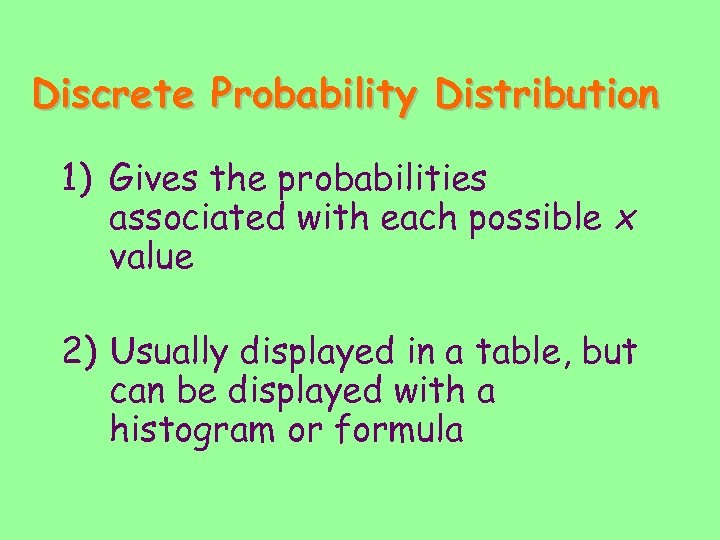 Discrete Probability Distribution

1) Gives the probabilities associated with each possible $x$ value

2) Usually displayed in a table, but can be displayed with a histogram or formula